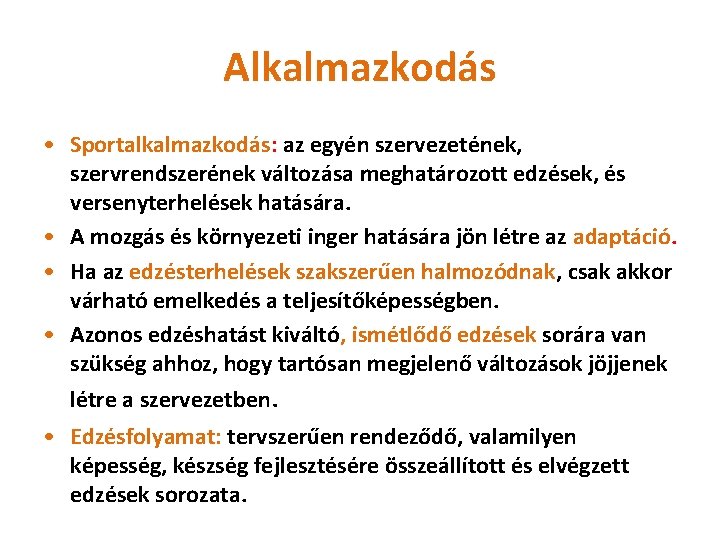 Alkalmazkodás

• Sportalkalmazkodás: az egyén szervezetének, szervrendszerének változása meghatározott edzések, és versenyterhelések hatására.
• A mozgás és környezeti inger hatására jön létre az adaptáció.
• Ha az edzésterhelések szakszerűen halmozódnak, csak akkor várható emelkedés a teljesítőképességben.
• Azonos edzéshatást kiváltó, ismétlődő edzések sorára van szükség ahhoz, hogy tartósan megjelenő változások jöjjenek létre a szervezetben.
• Edzésfolyamat: tervszerűen rendeződő, valamilyen képesség, készség fejlesztésére összeállított és elvégzett edzések sorozata.